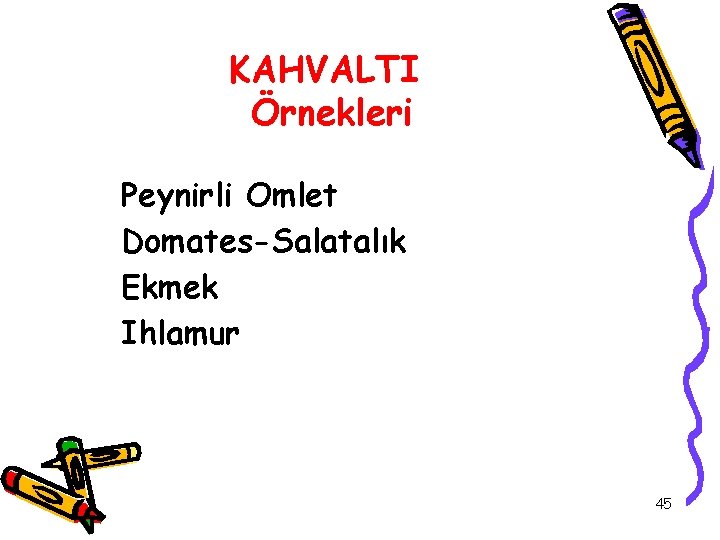 KAHVALTI Örnekleri

Peynirli Omlet
Domates-Salatalık
Ekmek
Ihlamur

45